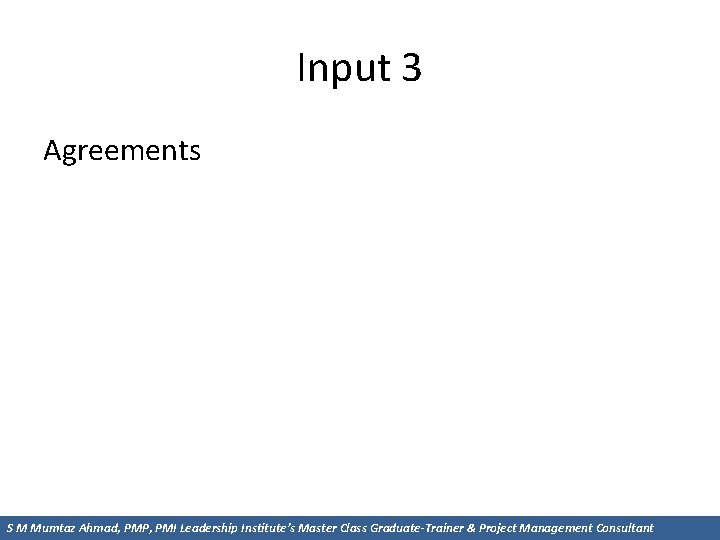 Input 3

Agreements

S M Mumtaz Ahmad, PMP, PMI Leadership Institute's Master Class Graduate-Trainer & Project Management Consultant